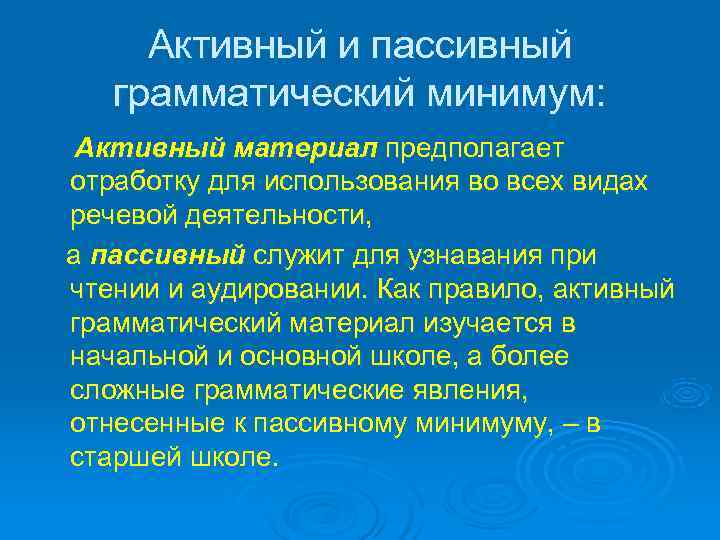 Активный и пассивный грамматический минимум:

Активный материал предполагает отработку для использования во всех видах речевой деятельности,

а пассивный служит для узнавания при чтении и аудировании. Как правило, активный грамматический материал изучается в начальной и основной школе, а более сложные грамматические явления, отнесенные к пассивному минимуму, – в старшей школе.